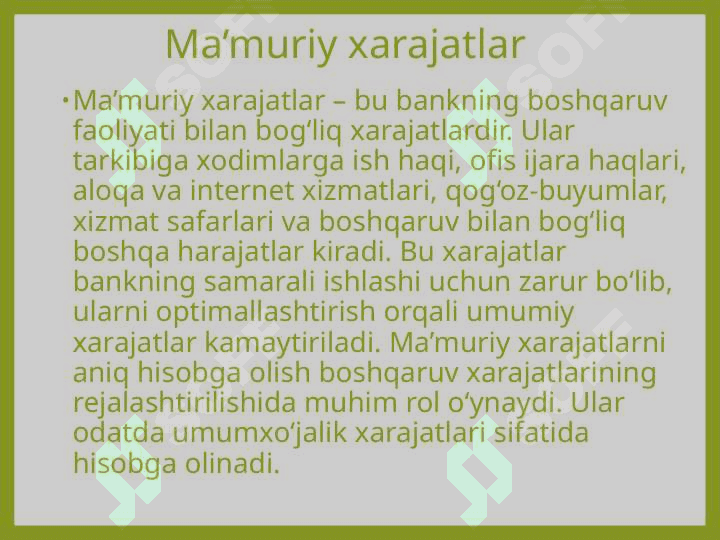 Ma’muriy xarajatlar

• Ma’muriy xarajatlar – bu bankning boshqaruv faoliyati bilan bog‘liq xarajatlardir. Ular tarkibiga xodimlarga ish haqi, ofis ijara haqlari, aloqa va internet xizmatlari, qog‘oz-buyumlar, xizmat safarlari va boshqaruv bilan bog‘liq boshqa harajatlar kiradi. Bu xarajatlar bankning samarali ishlashi uchun zarur bo‘lib, ularni optimallashtirish orqali umumiy xarajatlar kamaytiriladi. Ma’muriy xarajatlarni aniq hisobga olish boshqaruv xarajatlarining rejalashtirilishida muhim rol o‘ynaydi. Ular odatda umumxo‘jalik xarajatlari sifatida hisobga olinadi.